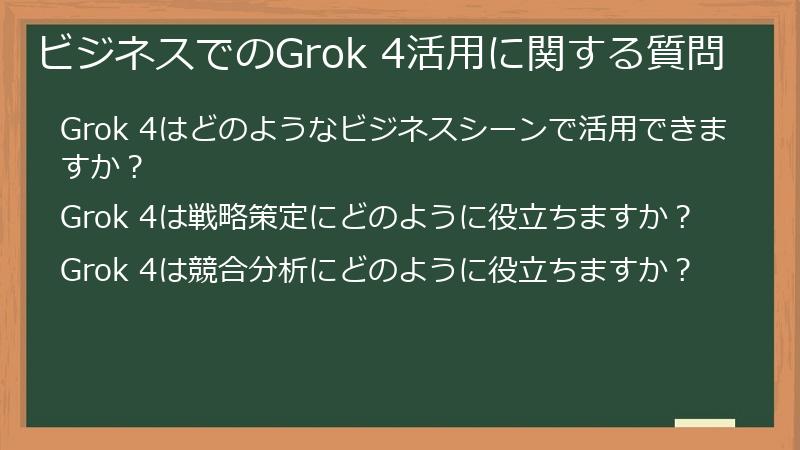 ビジネスでのGrok 4活用に関する質問

Grok 4はどのようなビジネスシーンで活用できますか？

Grok 4は戦略策定にどのように役立ちますか？

Grok 4は競合分析にどのように役立ちますか？